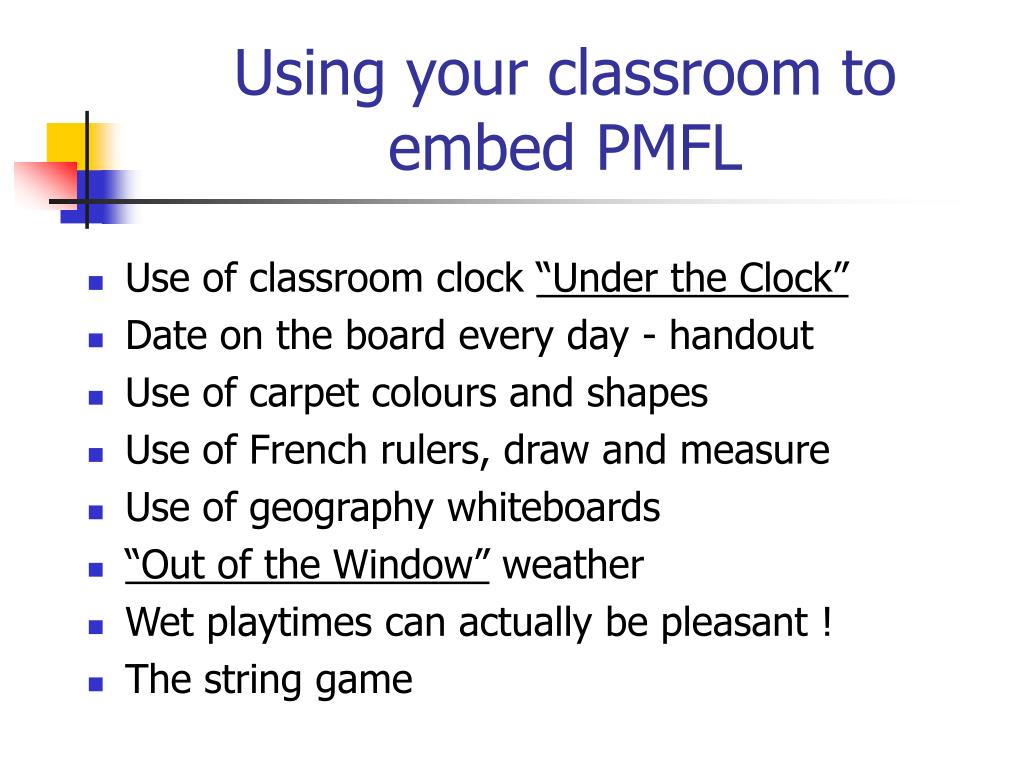 Using your classroom to embed PMFL

- Use of classroom clock “Under the Clock”
- Date on the board every day - handout
- Use of carpet colours and shapes
- Use of French rulers, draw and measure
- Use of geography whiteboards
- “Out of the Window” weather
- Wet playtimes can actually be pleasant !
- The string game